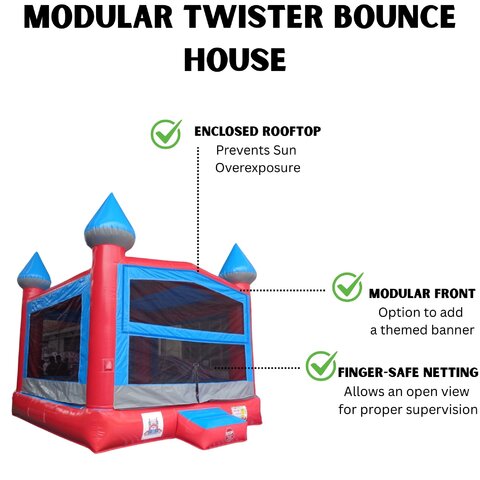 MODULAR TWISTER BOUNCE HOUSE

ENCLOSED ROOFTOP
Prevents Sun Overexposure

MODULAR FRONT
Option to add a themed banner

FINGER-SAFE NETTING
Allows an open view for proper supervision